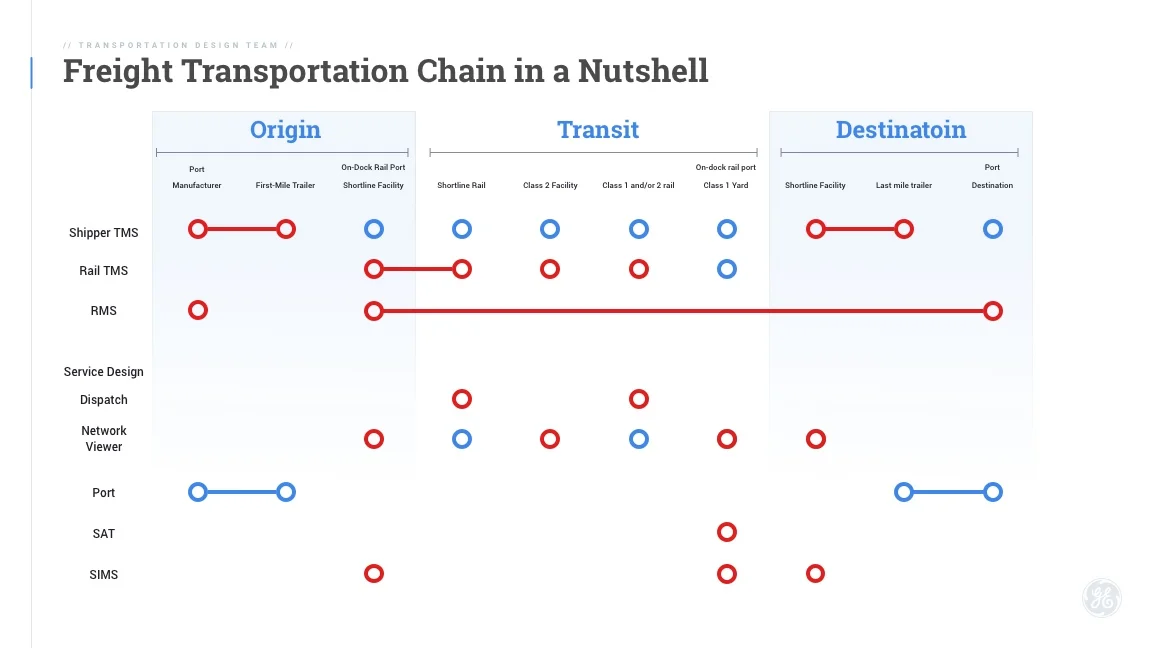 // TRANSPORTATION DESIGN TEAM //

Freight Transportation Chain in a Nutshell

Origin

Transit

Destinatoin

Port Manufacturer

First-Mile Trailer

On-Dock Rail Port Shortline Facility

Shortline Rail

Class 2 Facility

Class 1 and/or 2 rail

On-dock rail port Class 1 Yard

Shortline Facility

Last mile trailer

Port Destination

Shipper TMS

Rail TMS

RMS

Service Design

Dispatch

Network Viewer

Port

SAT

SIMS